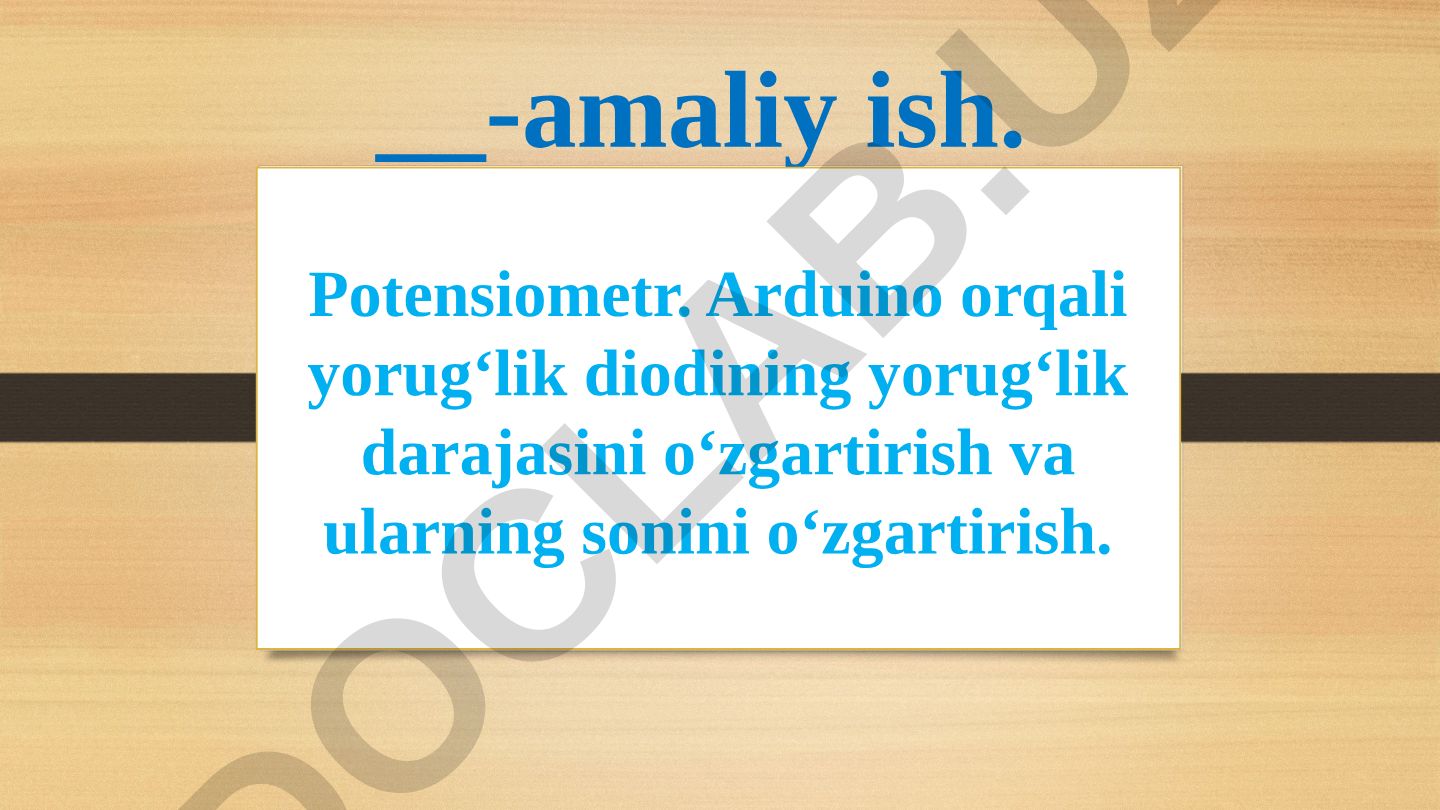 __-amaliy ish.

Potensiometr. Arduino orqali yorug‘lik diodining yorug‘lik darajasini o‘zgartirish va ularning sonini o‘zgartirish.

DOCLAB.UZ